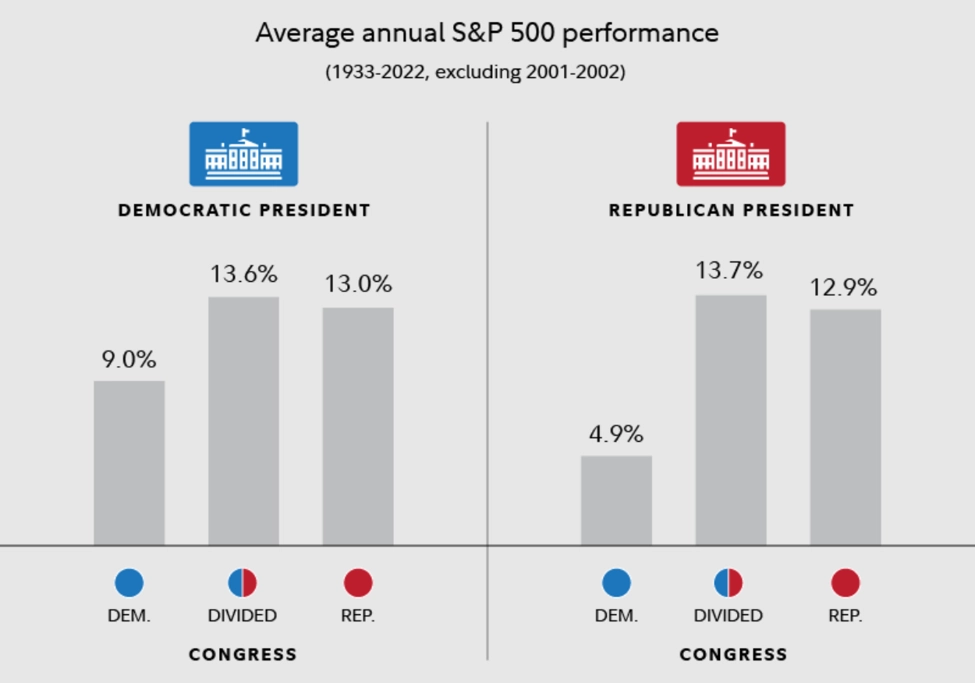 Average annual S&P 500 performance
(1933-2022, excluding 2001-2002)

DEMOCRATIC PRESIDENT

9.0%
13.6%
13.0%

DEM.
DIVIDED
REP.

CONGRESS

REPUBLICAN PRESIDENT

4.9%
13.7%
12.9%

DEM.
DIVIDED
REP.

CONGRESS